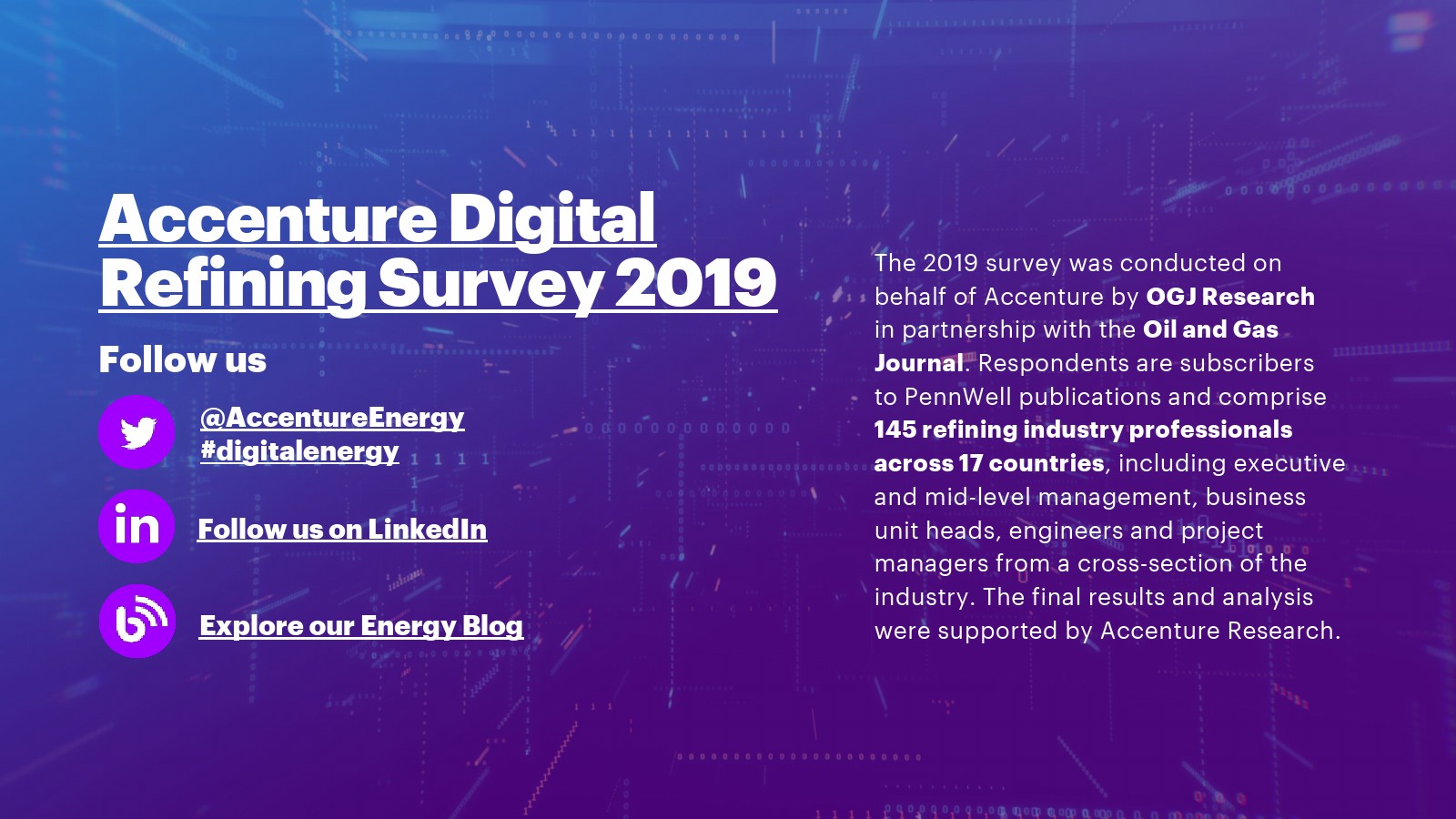 Accenture Digital Refining Survey 2019

Follow us

@AccentureEnergy
#digitalenergy

in

Follow us on LinkedIn

Explore our Energy Blog

The 2019 survey was conducted on behalf of Accenture by OGJ Research in partnership with the Oil and Gas Journal. Respondents are subscribers to PennWell publications and comprise 145 refining industry professionals across 17 countries, including executive and mid-level management, business unit heads, engineers and project managers from a cross-section of the industry. The final results and analysis were supported by Accenture Research.